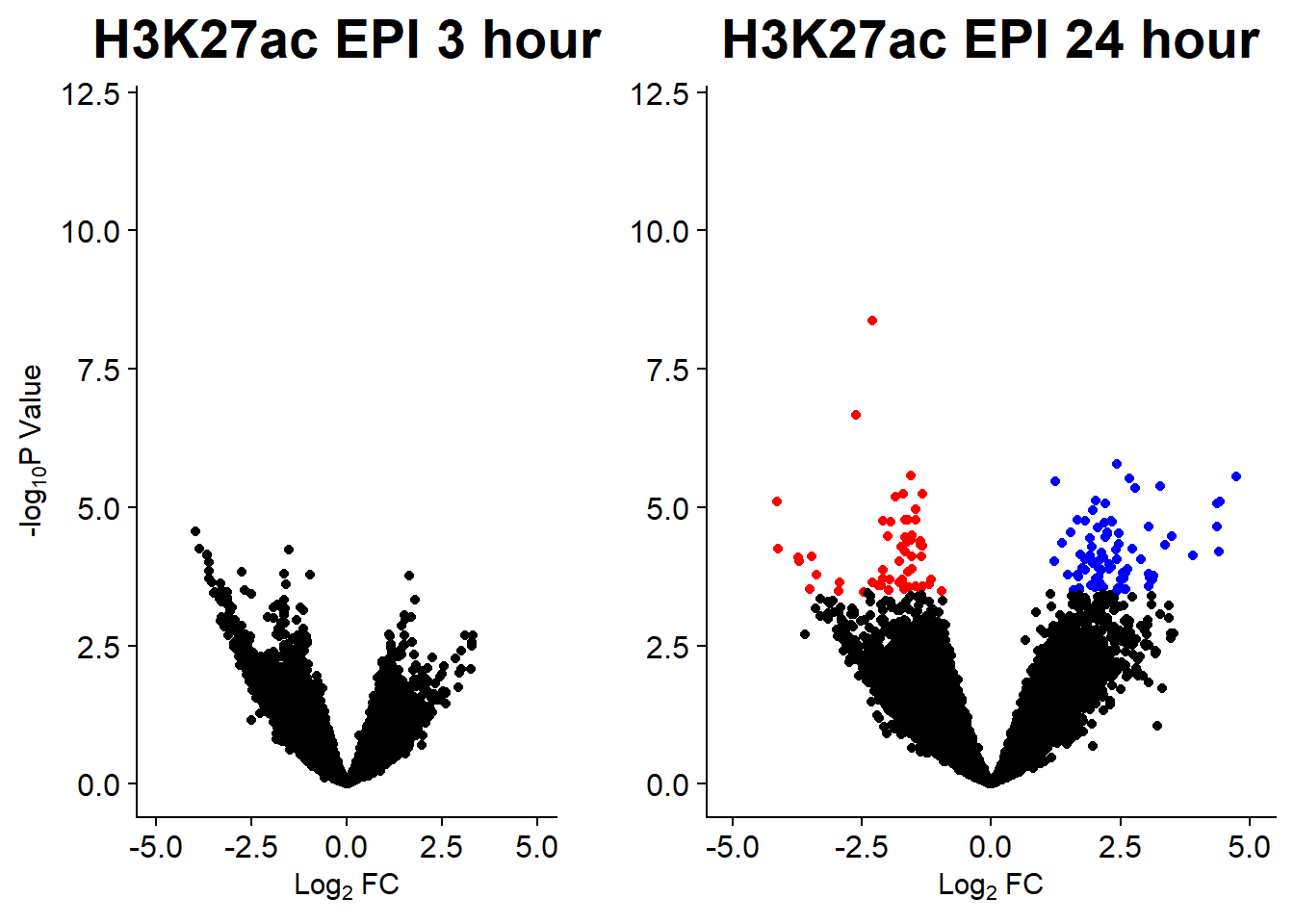 H3K27ac EPI 3 hour

12.5
10.0
7.5
5.0
2.5
0.0

$-\log_{10}$P Value

-5.0 -2.5 0.0 2.5 5.0

$\text{Log}_2$ FC

H3K27ac EPI 24 hour

12.5
10.0
7.5
5.0
2.5
0.0

-5.0 -2.5 0.0 2.5 5.0

$\text{Log}_2$ FC